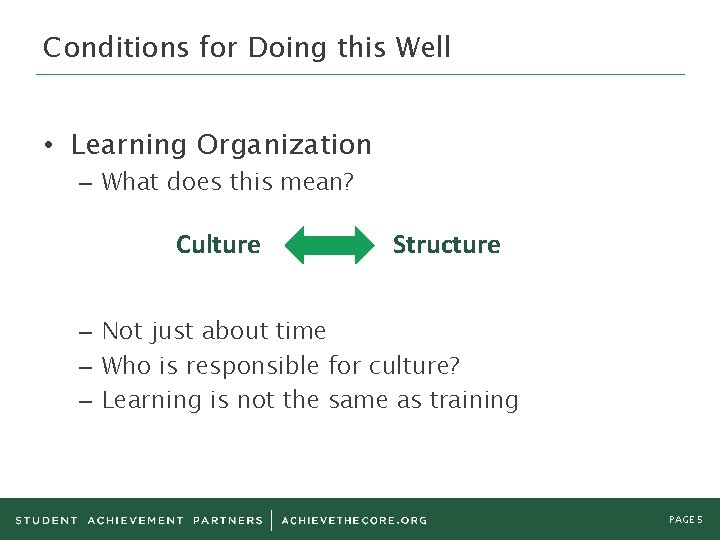 Conditions for Doing this Well

• Learning Organization
– What does this mean?

Culture Structure

– Not just about time
– Who is responsible for culture?
– Learning is not the same as training

STUDENT ACHIEVEMENT PARTNERS | ACHIEVETHECORE.ORG

PAGE 5